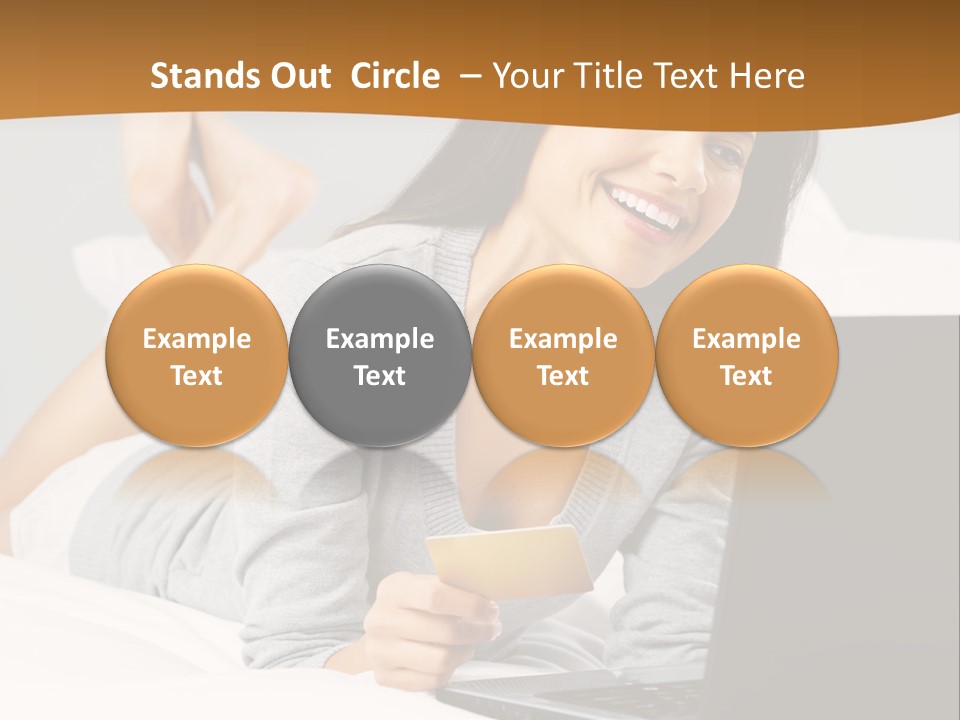 Stands Out Circle – Your Title Text Here

Example Text

Example Text

Example Text

Example Text